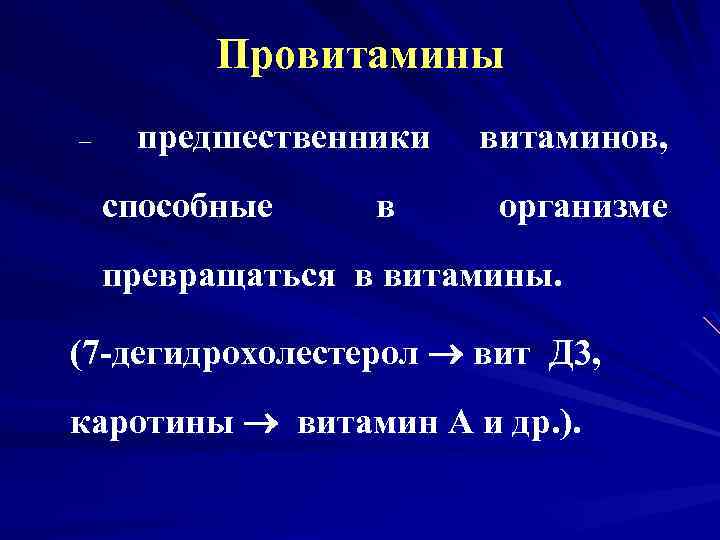 Провитамины

– предшественники витаминов, способные в организме превращаться в витамины.

(7-дегидрохолестерол → вит Д3, каротины → витамин А и др.).